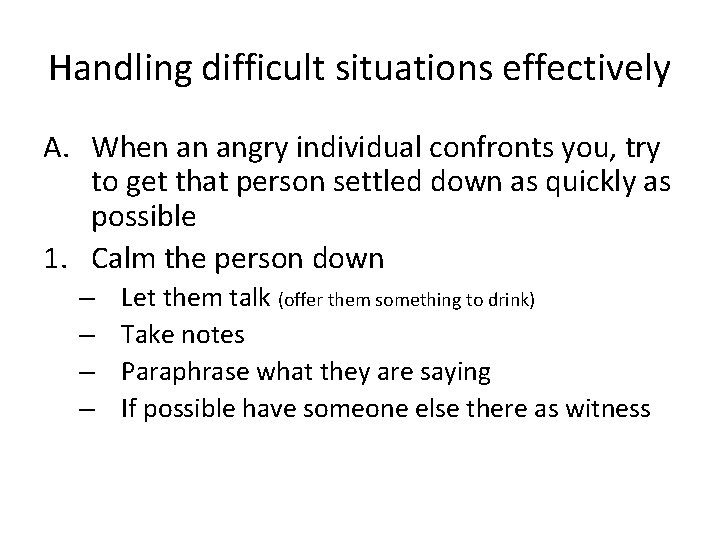 Handling difficult situations effectively

A. When an angry individual confronts you, try to get that person settled down as quickly as possible

1. Calm the person down
– Let them talk (offer them something to drink)
– Take notes
– Paraphrase what they are saying
– If possible have someone else there as witness